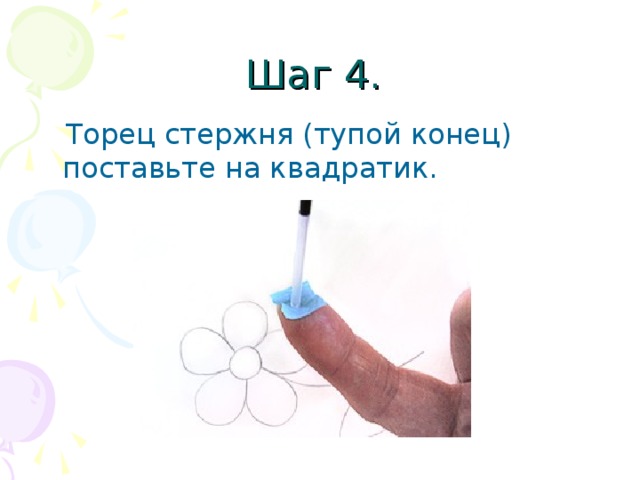 Шаг 4.

Торец стержня (тупой конец) поставьте на квадратик.